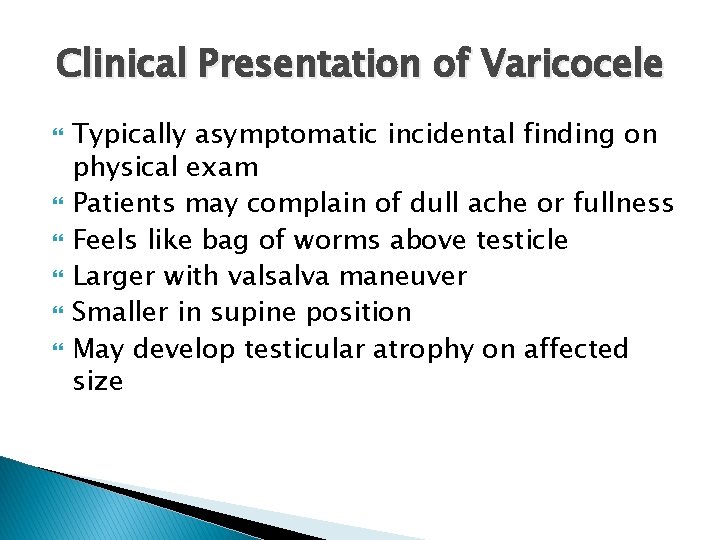 Clinical Presentation of Varicocele

Typically asymptomatic incidental finding on physical exam
Patients may complain of dull ache or fullness
Feels like bag of worms above testicle
Larger with valsalva maneuver
Smaller in supine position
May develop testicular atrophy on affected size